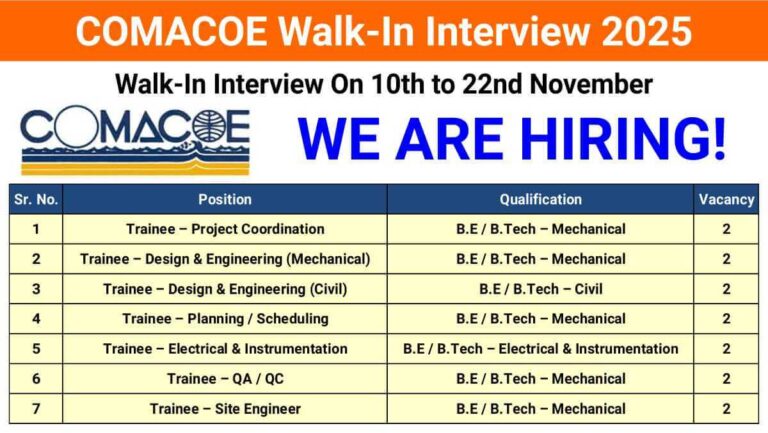 COMACOE Walk-In Interview 2025

Walk-In Interview On 10th to 22nd November

COMACOE

WE ARE HIRING!

| Sr. No. | Position | Qualification | Vacancy |
|---|---|---|---|
| 1 | Trainee – Project Coordination | B.E / B.Tech – Mechanical | 2 |
| 2 | Trainee – Design & Engineering (Mechanical) | B.E / B.Tech – Mechanical | 2 |
| 3 | Trainee – Design & Engineering (Civil) | B.E / B.Tech – Civil | 2 |
| 4 | Trainee – Planning / Scheduling | B.E / B.Tech – Mechanical | 2 |
| 5 | Trainee – Electrical & Instrumentation | B.E / B.Tech – Electrical & Instrumentation | 2 |
| 6 | Trainee – QA / QC | B.E / B.Tech – Mechanical | 2 |
| 7 | Trainee – Site Engineer | B.E / B.Tech – Mechanical | 2 |